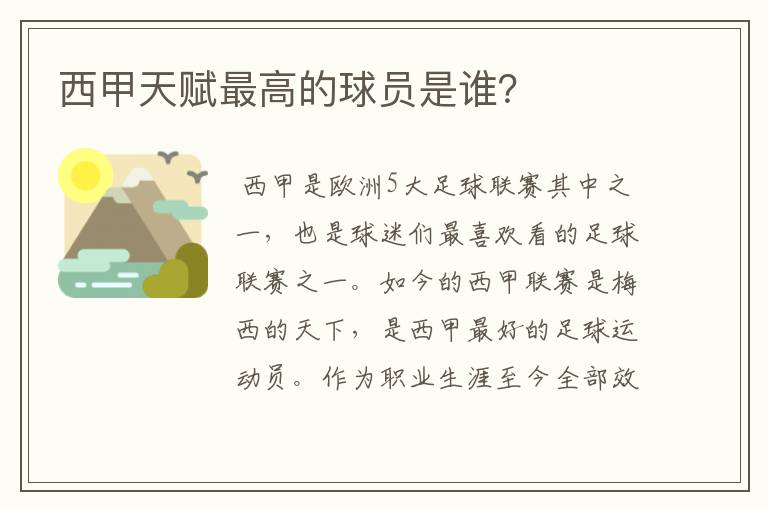 西甲天赋最高的球员是谁?

西甲是欧洲5大足球联赛其中之一，也是球迷们最喜欢看的足球联赛之一。如今的西甲联赛是梅西的天下，是西甲最好的足球运动员。作为职业生涯至今全部效